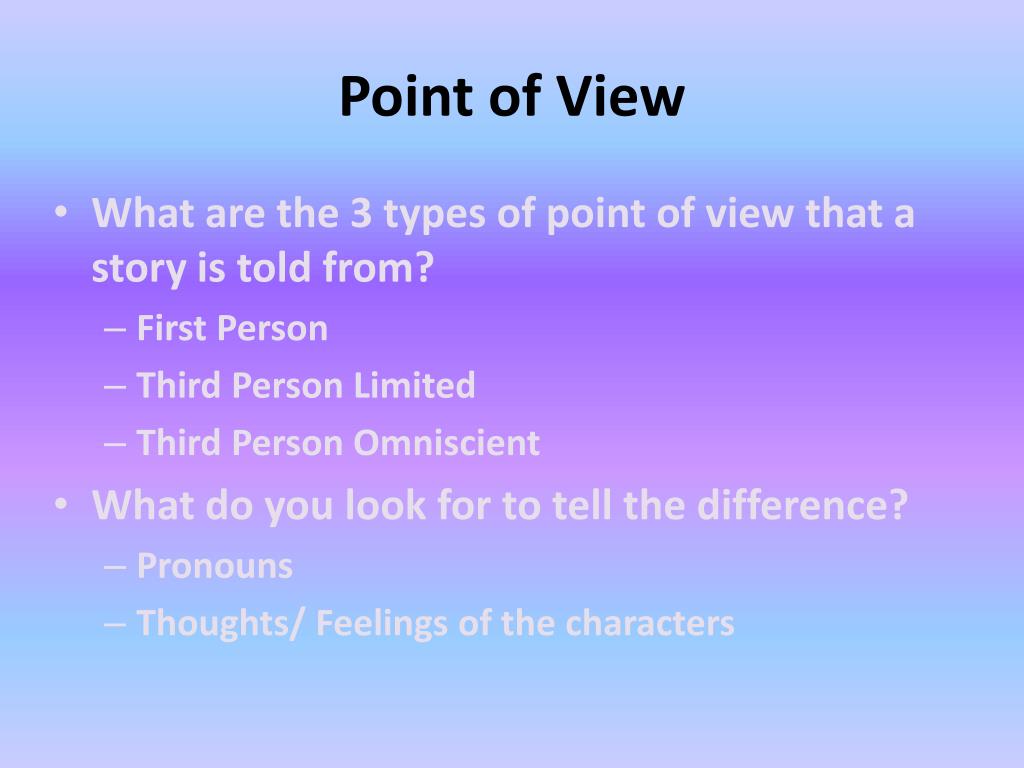 Point of View

• What are the 3 types of point of view that a story is told from?
– First Person
– Third Person Limited
– Third Person Omniscient
• What do you look for to tell the difference?
– Pronouns
– Thoughts/ Feelings of the characters